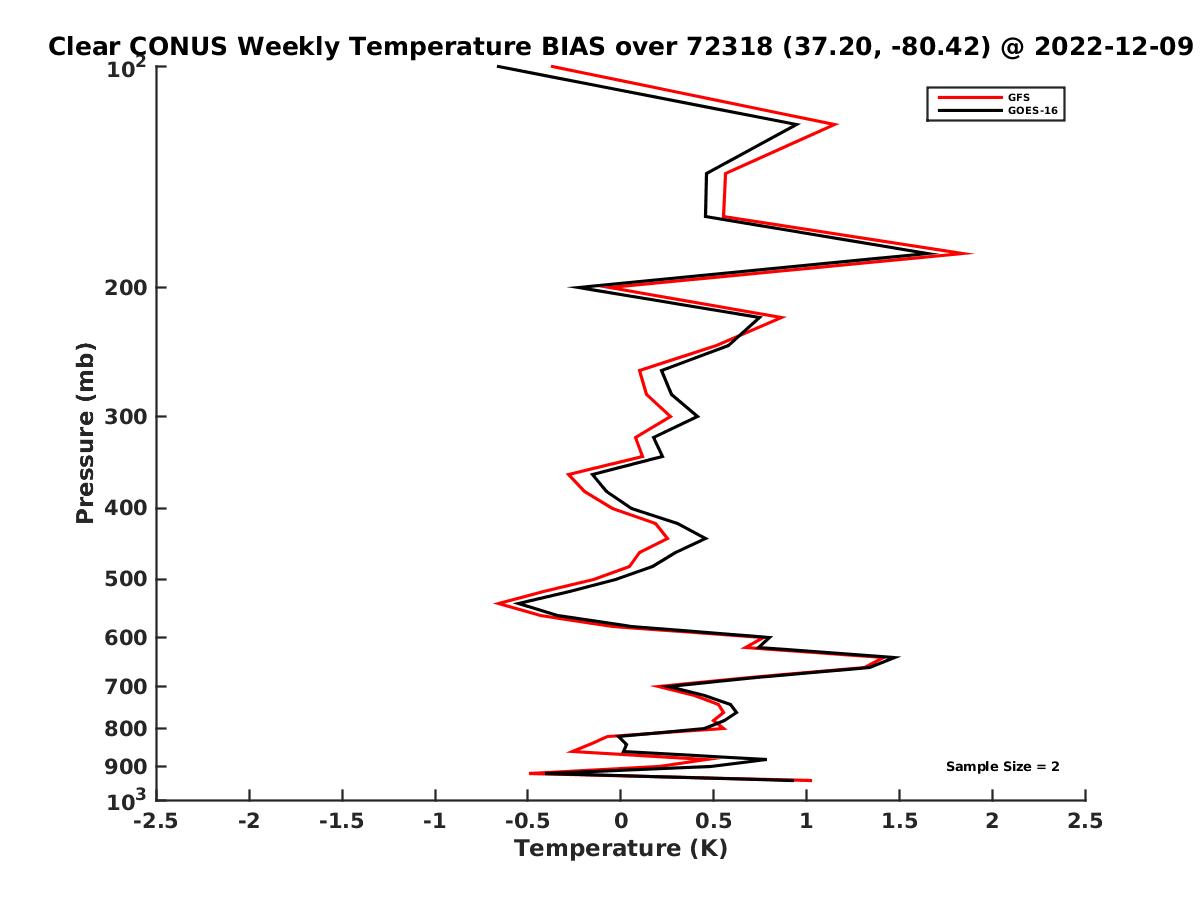 Clear CONUS Weekly Temperature BIAS over 72318 (37.20, -80.42) @ 2022-12-09

GFS
GOES-16

Pressure (mb)

$10^2$
200
300
400
500
600
700
800
900
$10^3$

Sample Size = 2

-2.5
-2
-1.5
-1
-0.5
0
0.5
1
1.5
2
2.5
Temperature (K)